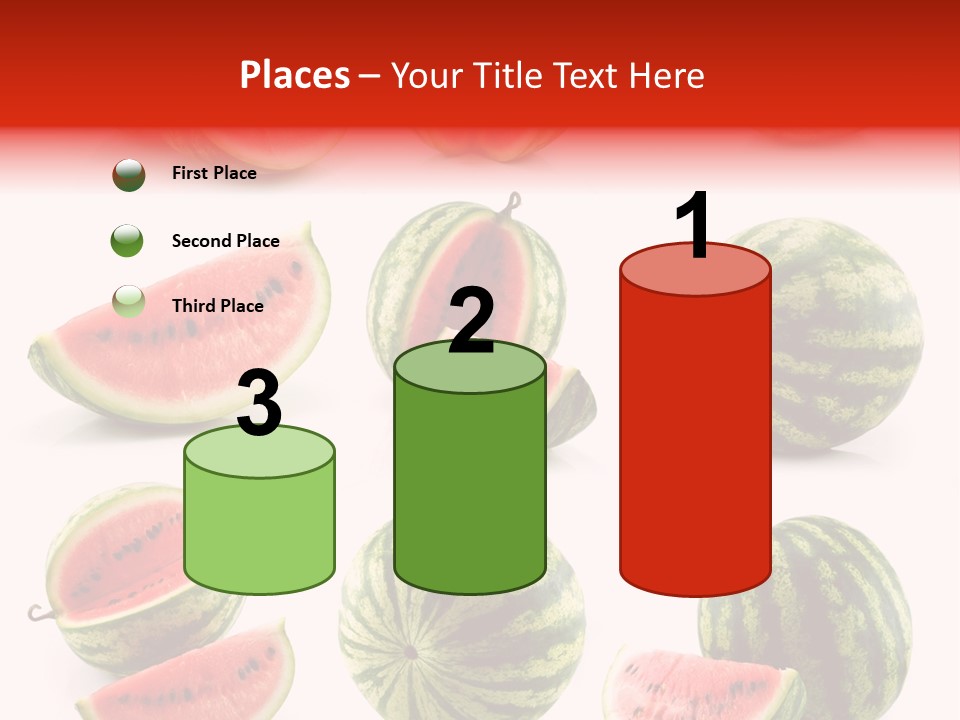 Places – Your Title Text Here

First Place

Second Place

Third Place

3

2

1